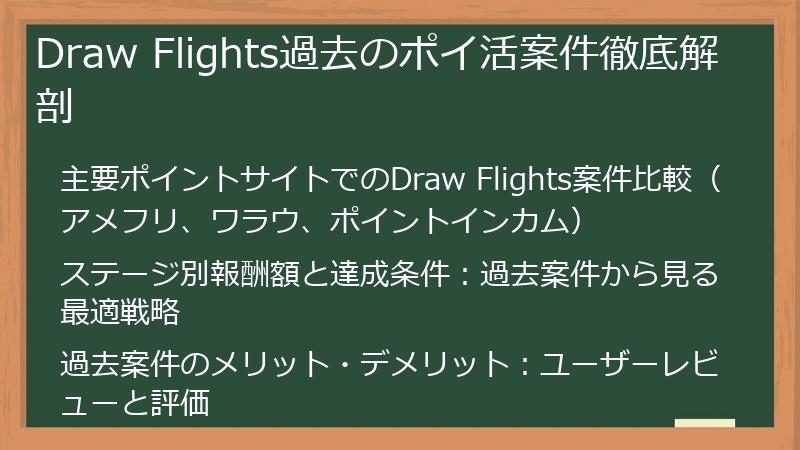 Draw Flights過去のポイ活案件徹底解剖

主要ポイントサイトでのDraw Flights案件比較（アメフリ、ワラウ、ポイントインカム）

ステージ別報酬額と達成条件：過去案件から見る最適戦略

過去案件のメリット・デメリット：ユーザーレビューと評価